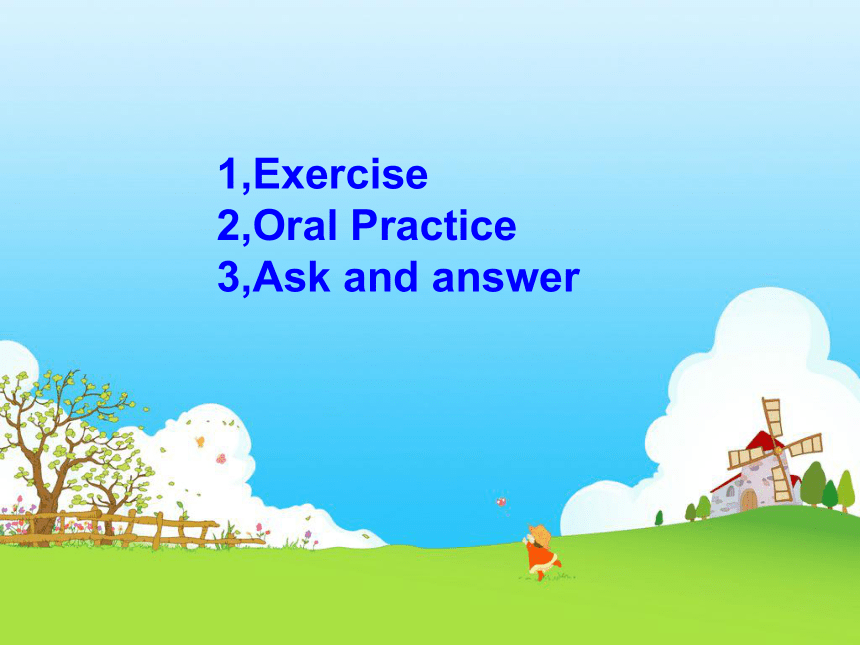 1,Exercise
2,Oral Practice
3,Ask and answer